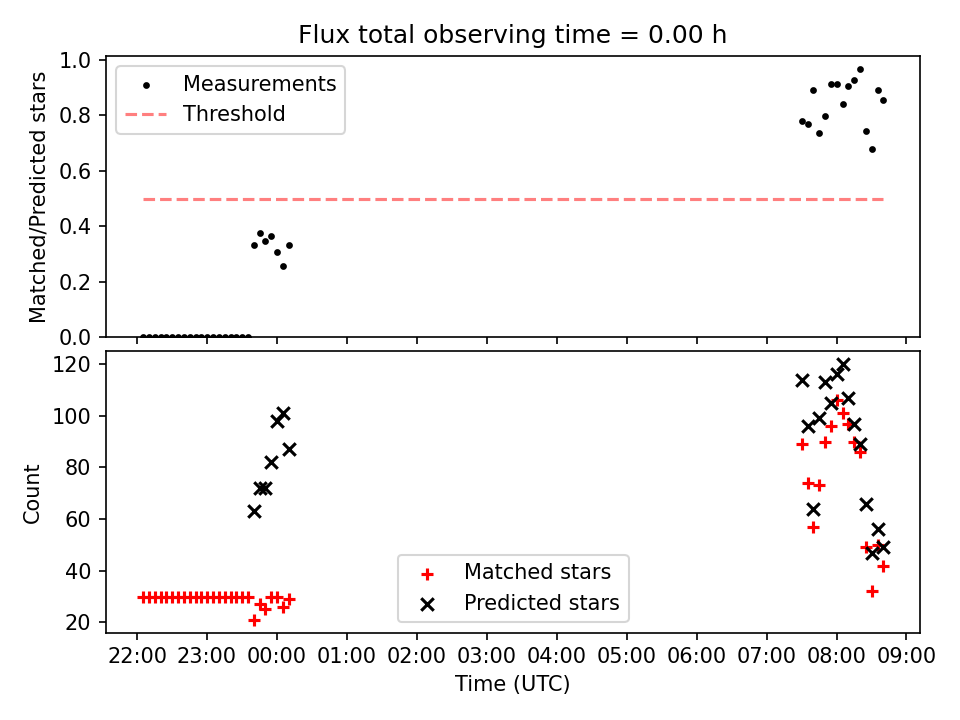 Flux total observing time = 0.00 h

Measurements
Threshold

Matched/Predicted stars

1.0
0.8
0.6
0.4
0.2
0.0

Count

120
100
80
60
40
20

Matched stars
Predicted stars

22:00 23:00 00:00 01:00 02:00 03:00 04:00 05:00 06:00 07:00 08:00 09:00

Time (UTC)